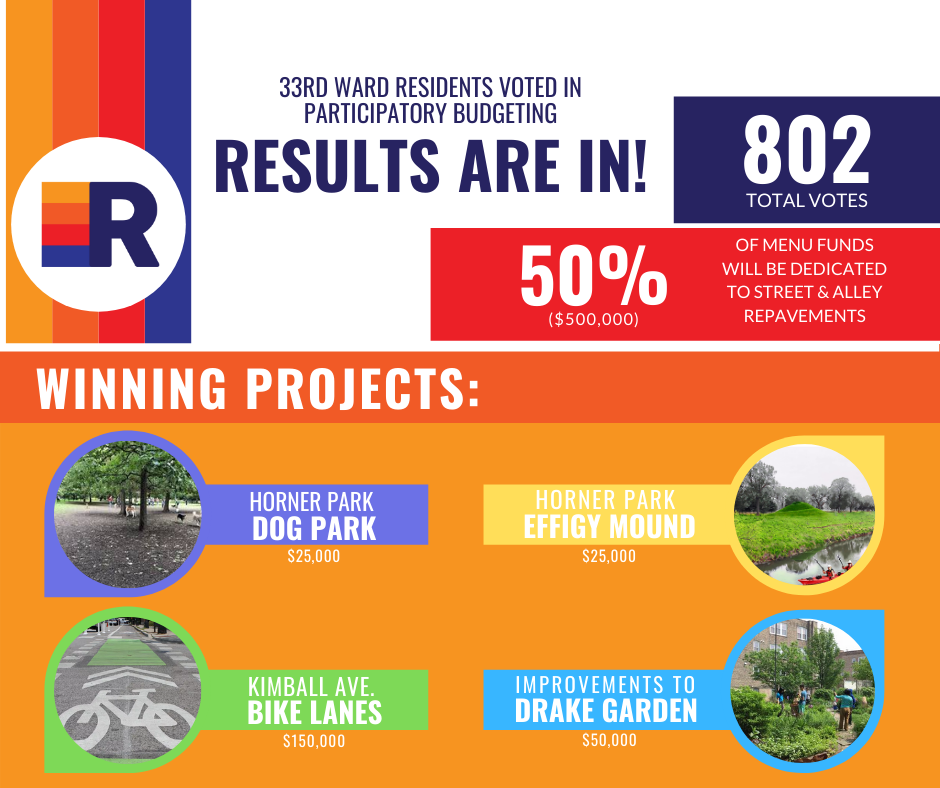 R

33RD WARD RESIDENTS VOTED IN PARTICIPATORY BUDGETING

RESULTS ARE IN!

802
TOTAL VOTES

50%
($500,000)

OF MENU FUNDS WILL BE DEDICATED TO STREET & ALLEY REPAVEMENTS

WINNING PROJECTS:

HORNER PARK
DOG PARK
$25,000

HORNER PARK
EFFIGY MOUND
$25,000

KIMBALL AVE.
BIKE LANES
$150,000

IMPROVEMENTS TO
DRAKE GARDEN
$50,000